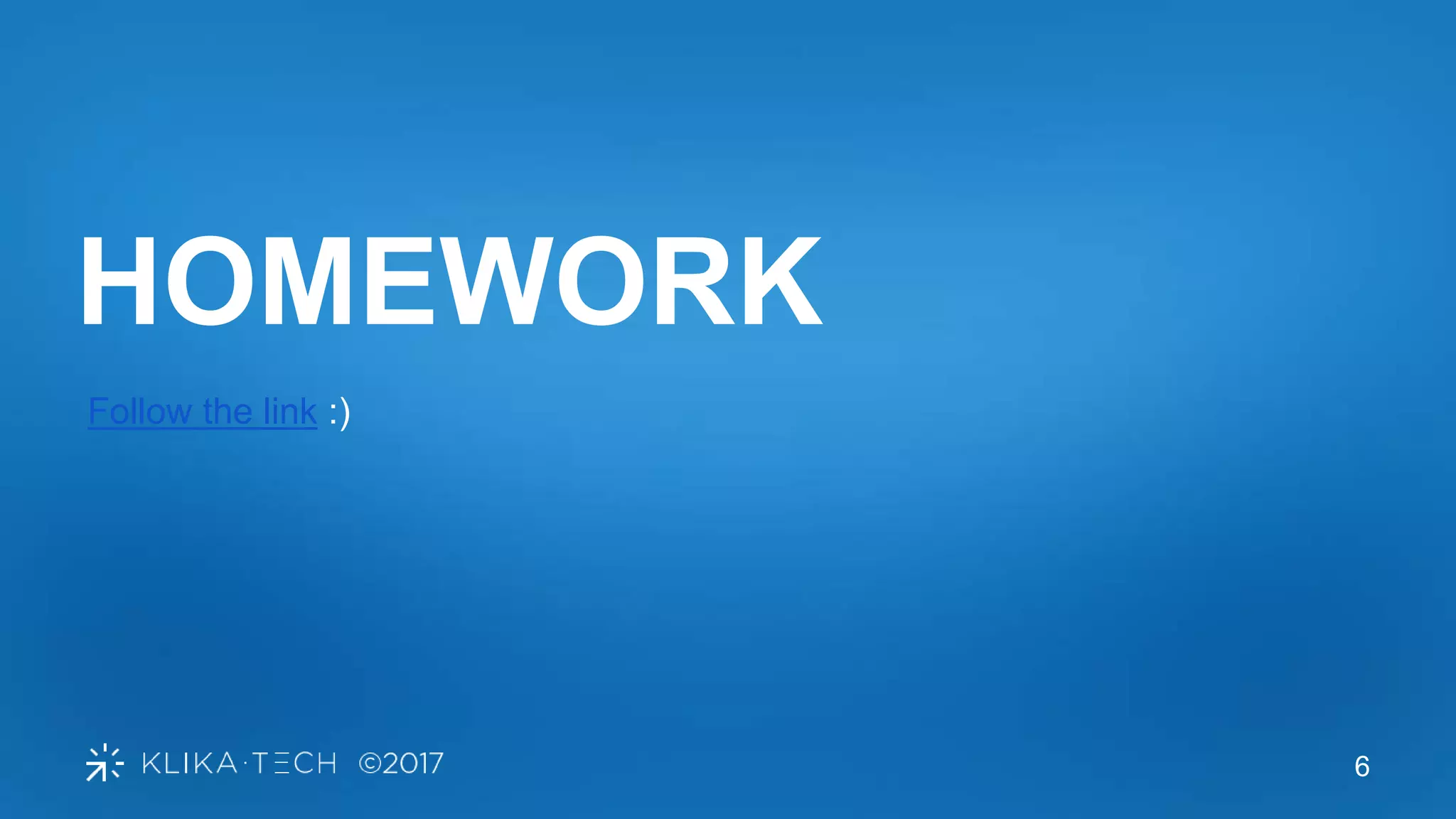 HOMEWORK

Follow the link :)

KLIKA·TECH ©2017

6